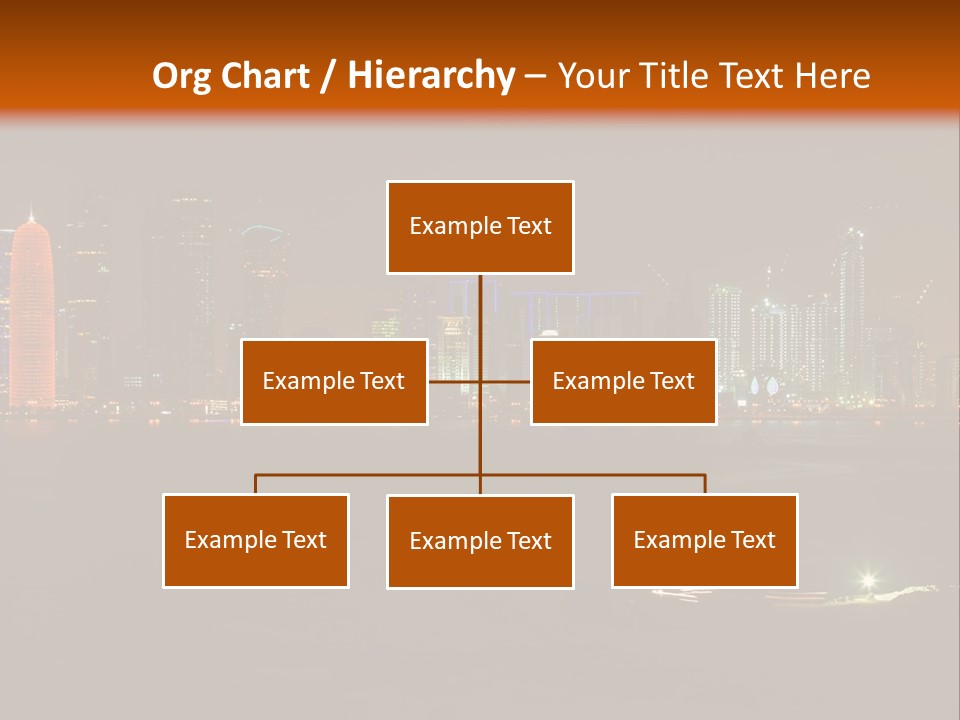 Org Chart / Hierarchy – Your Title Text Here

Example Text

Example Text

Example Text

Example Text

Example Text

Example Text